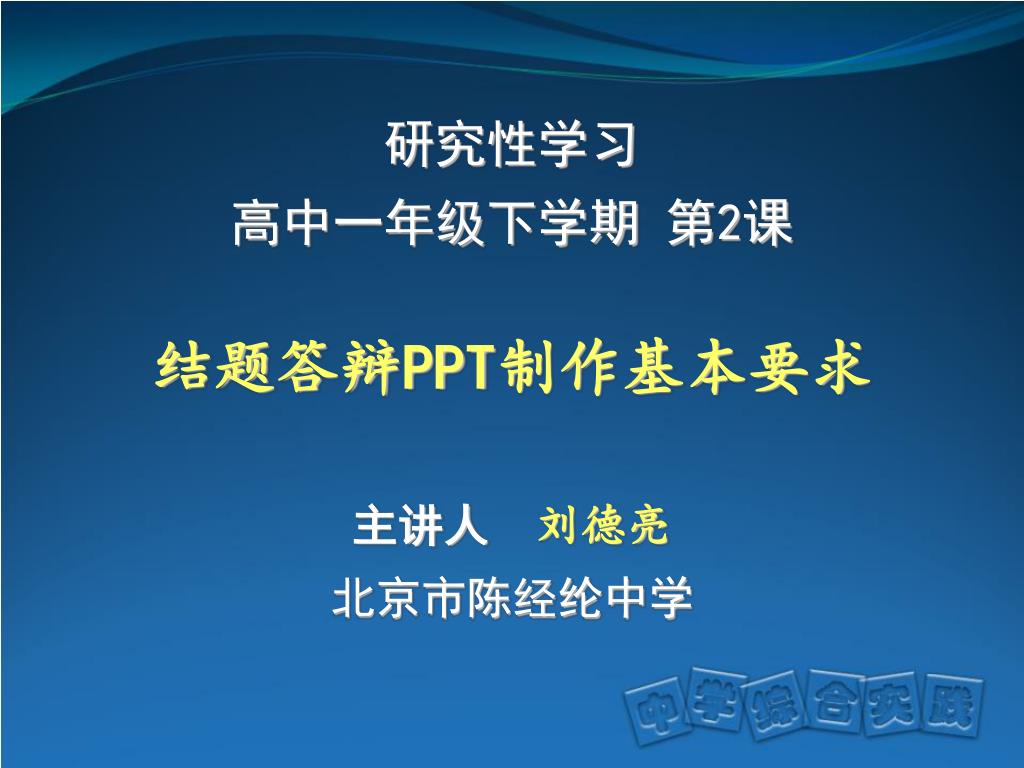 研究性学习
高中一年级下学期 第2课

结题答辩PPT制作基本要求

主讲人 刘德亮
北京市陈经纶中学

中学综合实践